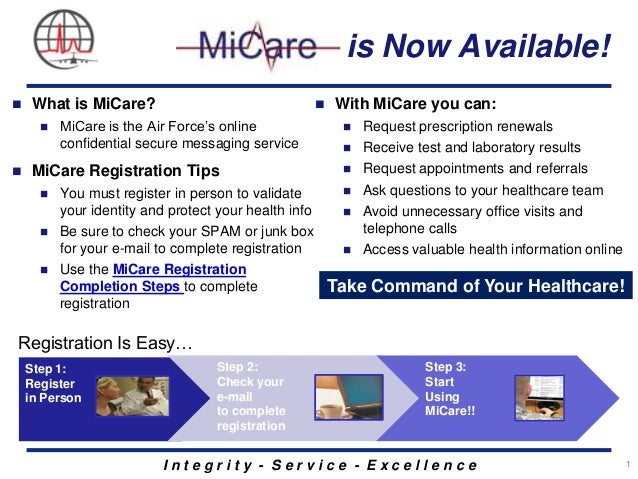 MiCare is Now Available!

What is MiCare?

MiCare is the Air Force's online confidential secure messaging service

MiCare Registration Tips

You must register in person to validate your identity and protect your health info

Be sure to check your SPAM or junk box for your e-mail to complete registration

Use the MiCare Registration Completion Steps to complete registration

With MiCare you can:

Request prescription renewals

Receive test and laboratory results

Request appointments and referrals

Ask questions to your healthcare team

Avoid unnecessary office visits and telephone calls

Access valuable health information online

Take Command of Your Healthcare!

Registration Is Easy…

Step 1: Register in Person

Step 2: Check your e-mail to complete registration

Step 3: Start Using MiCare!!

Integrity - Service - Excellence

1